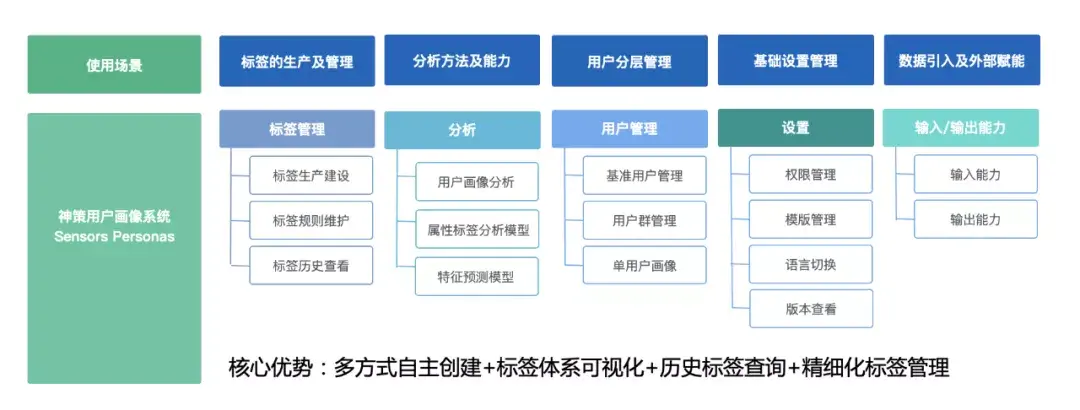 使用场景

标签的生产及管理

分析方法及能力

用户分层管理

基础设置管理

数据引入及外部赋能

神策用户画像系统
Sensors Personas

标签管理

标签生产建设

标签规则维护

标签历史查看

分析

用户画像分析

属性标签分析模型

特征预测模型

用户管理

基准用户管理

用户群管理

单用户画像

设置

权限管理

模版管理

语言切换

版本查看

输入/输出能力

输入能力

输出能力

核心优势：多方式自主创建+标签体系可视化+历史标签查询+精细化标签管理